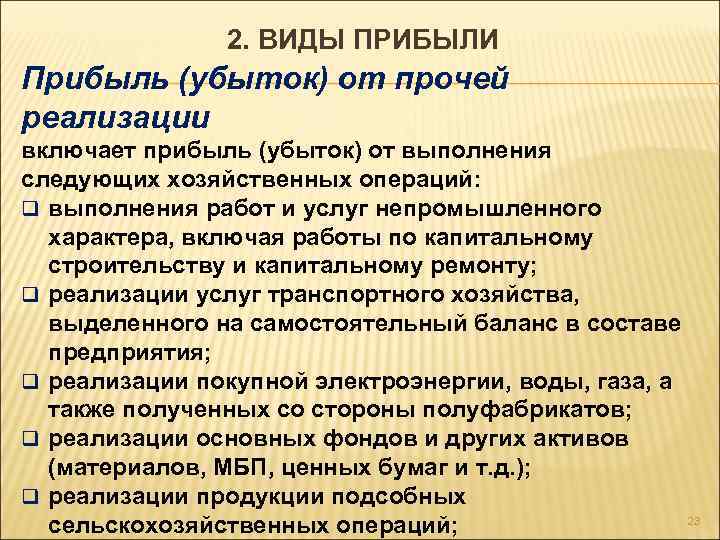 2. ВИДЫ ПРИБЫЛИ

Прибыль (убыток) от прочей реализации

включает прибыль (убыток) от выполнения следующих хозяйственных операций:

❑ выполнения работ и услуг непромышленного характера, включая работы по капитальному строительству и капитальному ремонту;

❑ реализации услуг транспортного хозяйства, выделенного на самостоятельный баланс в составе предприятия;

❑ реализации покупной электроэнергии, воды, газа, а также полученных со стороны полуфабрикатов;

❑ реализации основных фондов и других активов (материалов, МБП, ценных бумаг и т.д.);

❑ реализации продукции подсобных сельскохозяйственных операций;

23